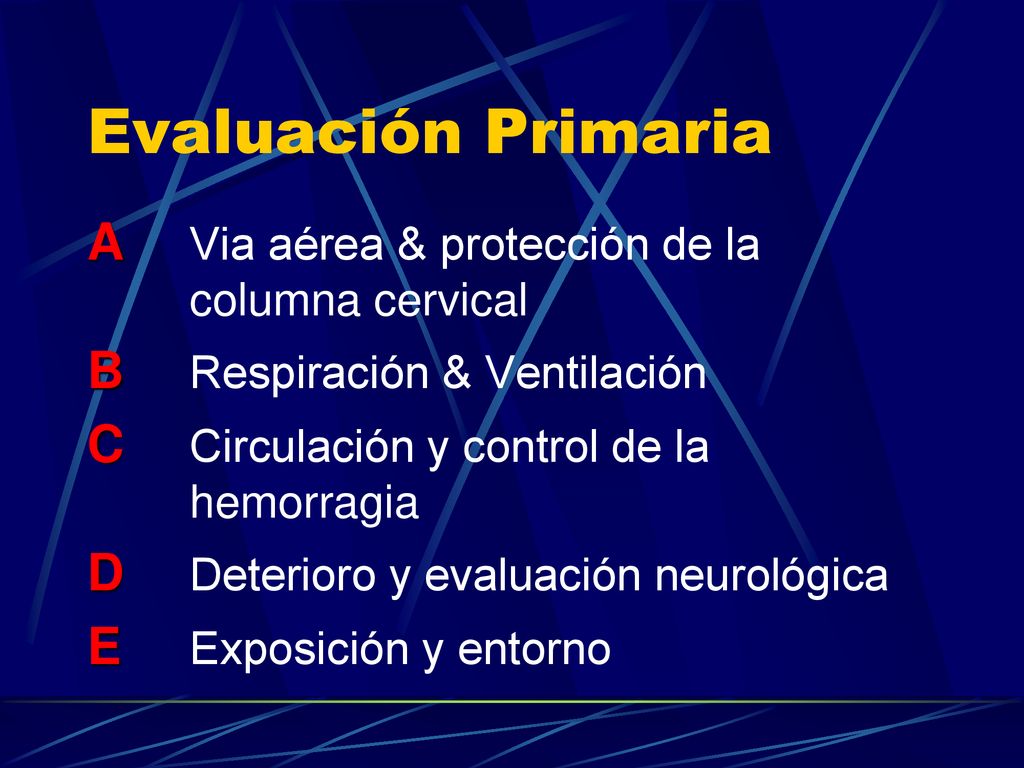 Evaluación Primaria

A Via aérea & protección de la columna cervical

B Respiración & Ventilación

C Circulación y control de la hemorragia

D Deterioro y evaluación neurológica

E Exposición y entorno